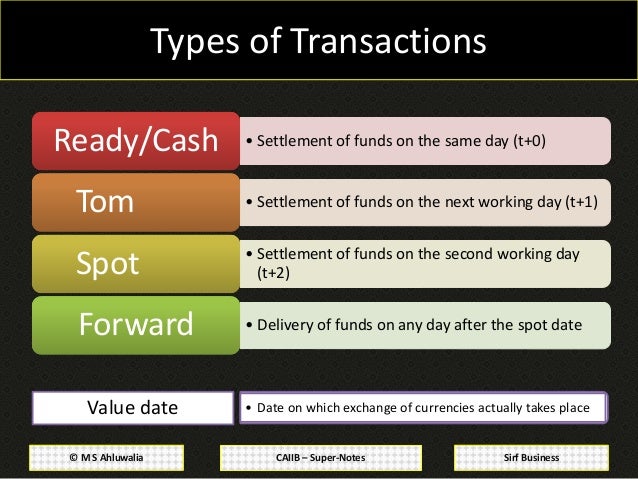 Types of Transactions

Ready/Cash
• Settlement of funds on the same day (t+0)

Tom
• Settlement of funds on the next working day (t+1)

Spot
• Settlement of funds on the second working day (t+2)

Forward
• Delivery of funds on any day after the spot date

Value date
• Date on which exchange of currencies actually takes place

© MS Ahluwalia

CAIIB – Super-Notes

Sirf Business